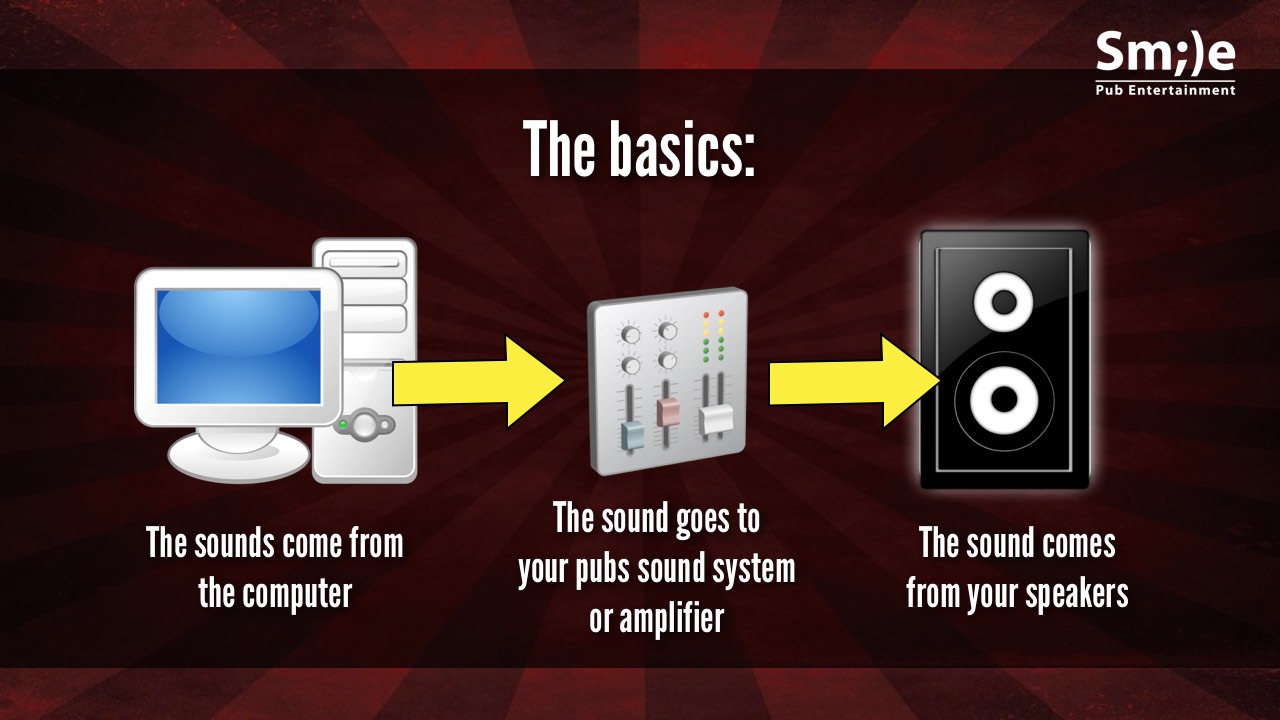 Sm;)e
Pub Entertainment

The basics:

The sounds come from the computer

The sound goes to your pubs sound system or amplifier

The sound comes from your speakers